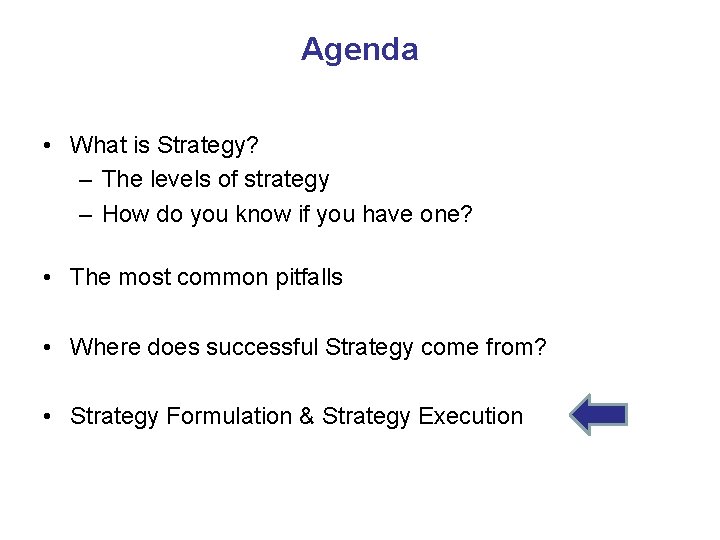 Agenda

• What is Strategy?
– The levels of strategy
– How do you know if you have one?

• The most common pitfalls

• Where does successful Strategy come from?

• Strategy Formulation & Strategy Execution